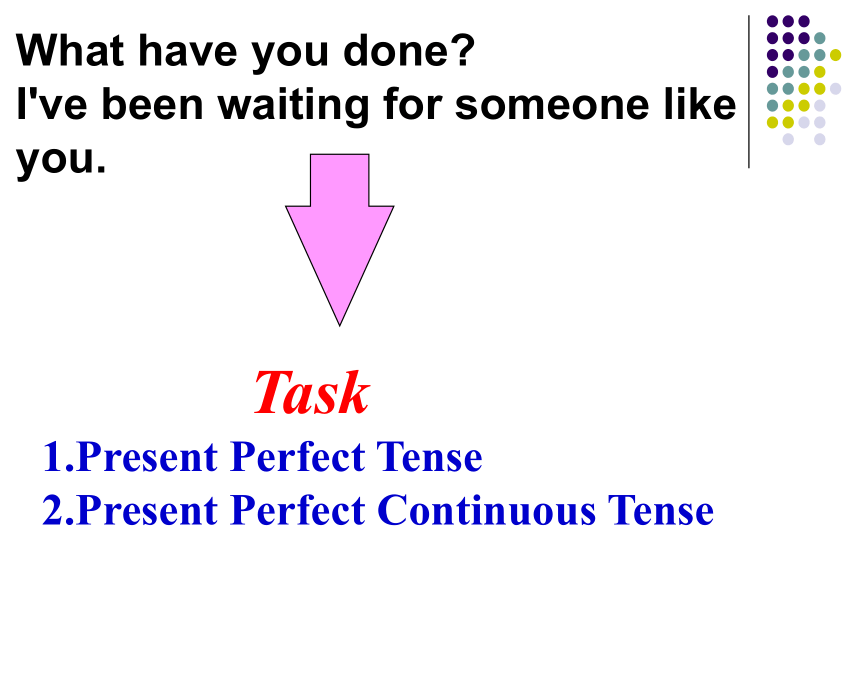 What have you done?
I've been waiting for someone like you.

Task

1.Present Perfect Tense
2.Present Perfect Continuous Tense